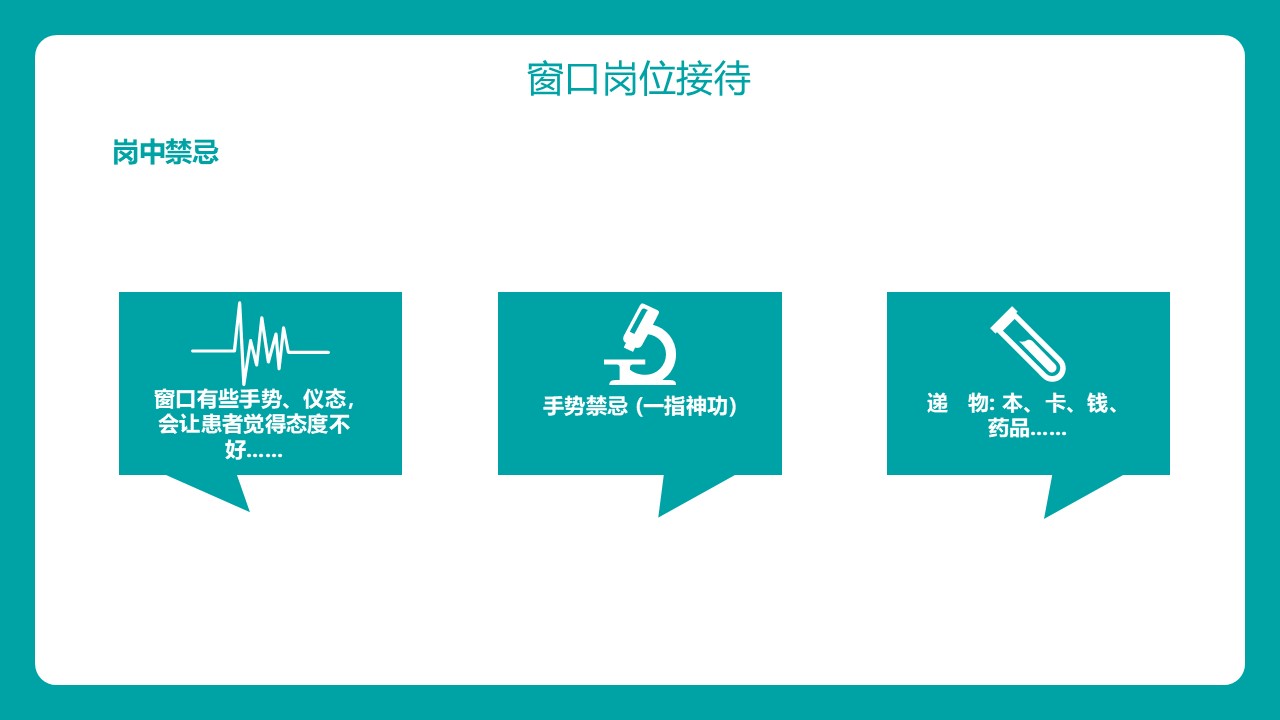 窗口岗位接待

岗中禁忌

窗口有些手势、仪态，会让患者觉得态度不好……

手势禁忌（一指神功）

递 物: 本、卡、钱、药品……